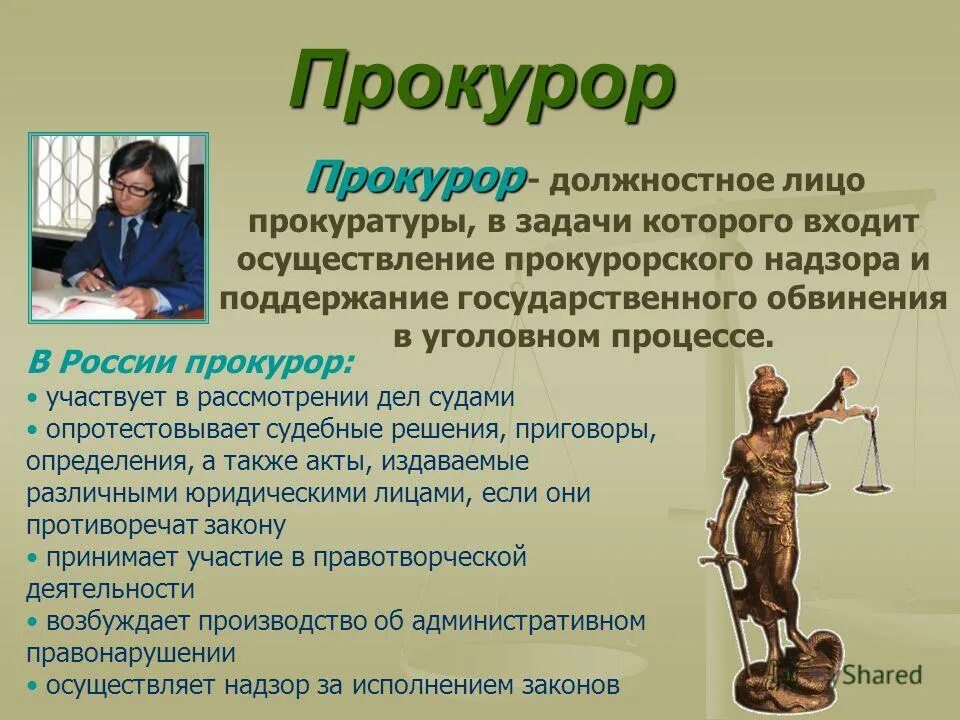 Прокурор

Прокурор- должностное лицо прокуратуры, в задачи которого входит осуществление прокурорского надзора и поддержание государственного обвинения в уголовном процессе.

В России прокурор:
• участвует в рассмотрении дел судами
• опротестовывает судебные решения, приговоры, определения, а также акты, издаваемые различными юридическими лицами, если они противоречат закону
• принимает участие в правотворческой деятельности
• возбуждает производство об административном правонарушении
• осуществляет надзор за исполнением законов

MyShared